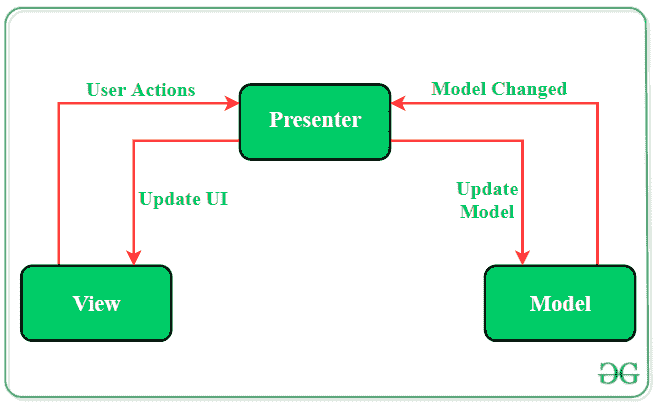 User Actions

Presenter

Model Changed

Update UI

Update Model

View

Model

GG